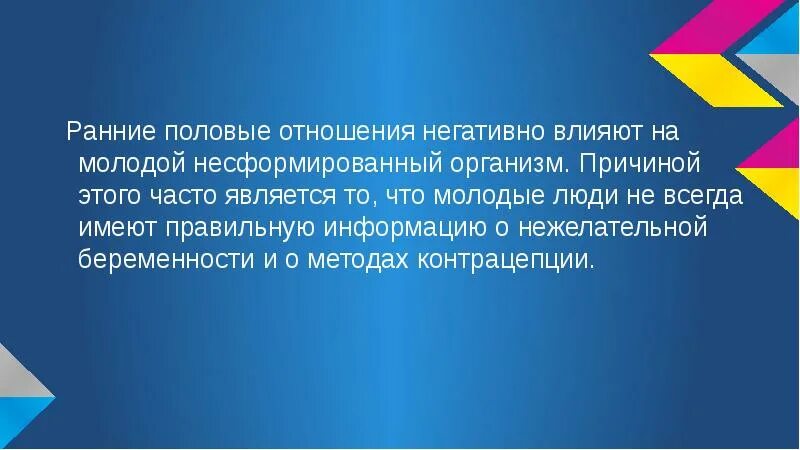 Ранние половые отношения негативно влияют на молодой несформированный организм. Причиной этого часто является то, что молодые люди не всегда имеют правильную информацию о нежелательной беременности и о методах контрацепции.